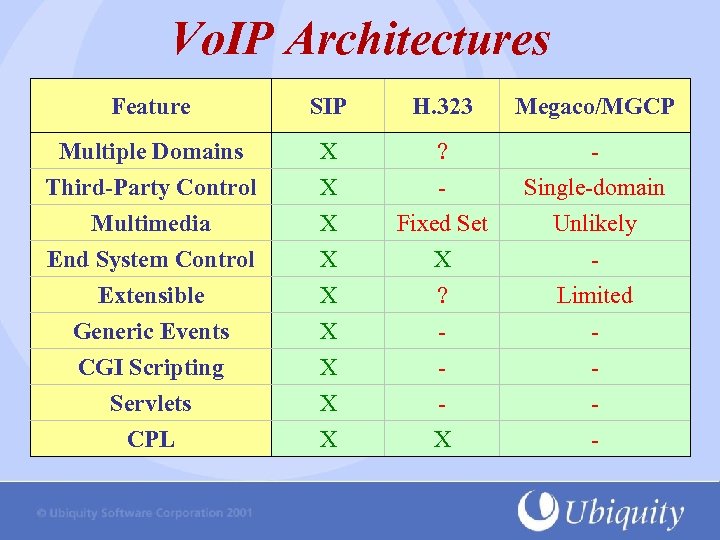 VoIP Architectures

| Feature | SIP | H.323 | Megaco/MGCP |
|---|---|---|---|
| Multiple Domains | X | ? | - |
| Third-Party Control | X | - | Single-domain |
| Multimedia | X | Fixed Set | Unlikely |
| End System Control | X | X | - |
| Extensible | X | ? | Limited |
| Generic Events | X | - | - |
| CGI Scripting | X | - | - |
| Servlets | X | - | - |
| CPL | X | X | - |

© Ubiquity Software Corporation 2001

Ubiquity